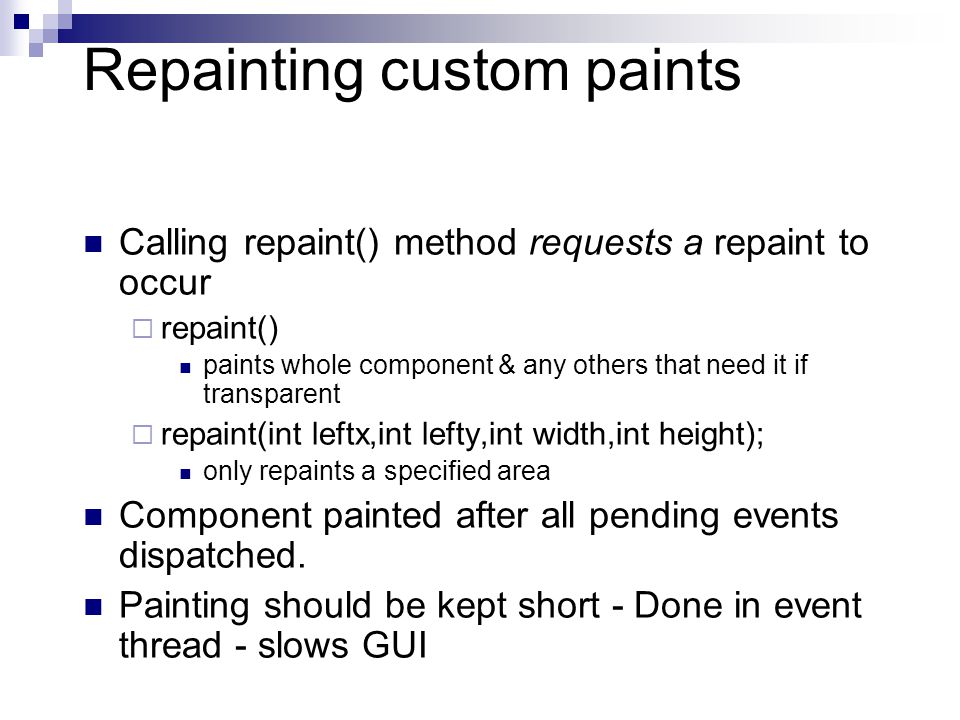 Repainting custom paints

Calling repaint() method requests a repaint to occur

repaint()

paints whole component & any others that need it if transparent

repaint(int leftx,int lefty,int width,int height);

only repaints a specified area

Component painted after all pending events dispatched.

Painting should be kept short - Done in event thread - slows GUI